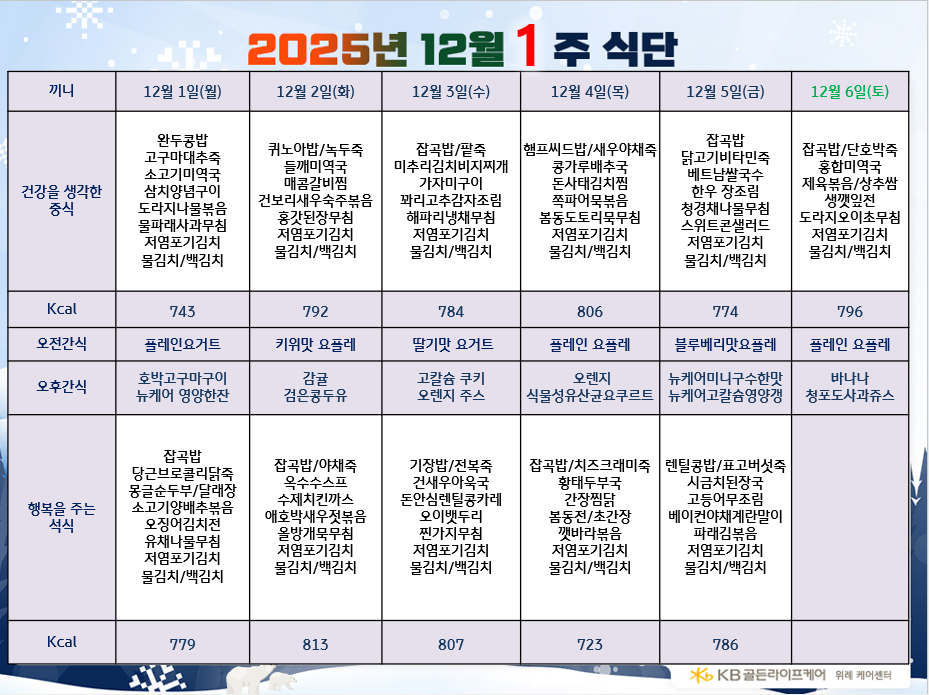 2025년 12월 1 주 식단

| 끼니 | 12월 1일(월) | 12월 2일(화) | 12월 3일(수) | 12월 4일(목) | 12월 5일(금) | 12월 6일(토) |
|---|---|---|---|---|---|---|
| 건강을 생각한 중식 | 완두콩밥 고구마대추죽 소고기미역국 삼치양념구이 도라지나물볶음 물파래사과무침 저염포기김치 물김치/백김치 | 퀴노아밥/녹두죽 들깨미역국 매콤갈비찜 건보리새우숙주볶음 홍갓된장무침 저염포기김치 물김치/백김치 | 잡곡밥/팥죽 미추리김치비지찌개 가자미구이 꽈리고추감자조림 해파리냉채무침 저염포기김치 물김치/백김치 | 햄프씨드밥/새우야채죽 콩가루배추국 돈사태김치찜 쪽파어묵볶음 봄동도토리묵무침 저염포기김치 물김치/백김치 | 잡곡밥 닭고기비타민죽 베트남쌀국수 한우 장조림 청경채나물무침 스위트콘샐러드 저염포기김치 물김치/백김치 | 잡곡밥/단호박죽 홍합미역국 제육볶음/상추쌈 생깻잎전 도라지오이초무침 저염포기김치 물김치/백김치 |
| Kcal | 743 | 792 | 784 | 806 | 774 | 796 |
| 오전간식 | 플레인요거트 | 키위맛 요플레 | 딸기맛 요거트 | 플레인 요플레 | 블루베리맛요플레 | 플레인 요플레 |
| 오후간식 | 호박고구마구이 뉴케어 영양한잔 | 감귤 검은콩두유 | 고칼슘 쿠키 오렌지 주스 | 오렌지 식물성유산균요쿠르트 | 뉴케어미니구수한맛 뉴케어고칼슘영양갱 | 바나나 청포도사과쥬스 |
| 행복을 주는 석식 | 잡곡밥 당근브로콜리닭죽 몽글순두부/달래장 소고기양배추볶음 오징어김치전 유채나물무침 저염포기김치 물김치/백김치 | 잡곡밥/야채죽 옥수수스프 수제치킨까스 애호박새우젓볶음 올방개묵무침 저염포기김치 물김치/백김치 | 기장밥/전복죽 건새우아욱국 돈안심렌틸콩카레 오이뱃두리 찐가지무침 저염포기김치 물김치/백김치 | 잡곡밥/치즈크래미죽 황태두부국 간장찜닭 봄동전/초간장 깻바라볶음 저염포기김치 물김치/백김치 | 렌틸콩밥/표고버섯죽 시금치된장국 고등어무조림 베이컨야채계란말이 파래김볶음 저염포기김치 물김치/백김치 | |
| Kcal | 779 | 813 | 807 | 723 | 786 | |

KB골든라이프케어 위례 케어센터